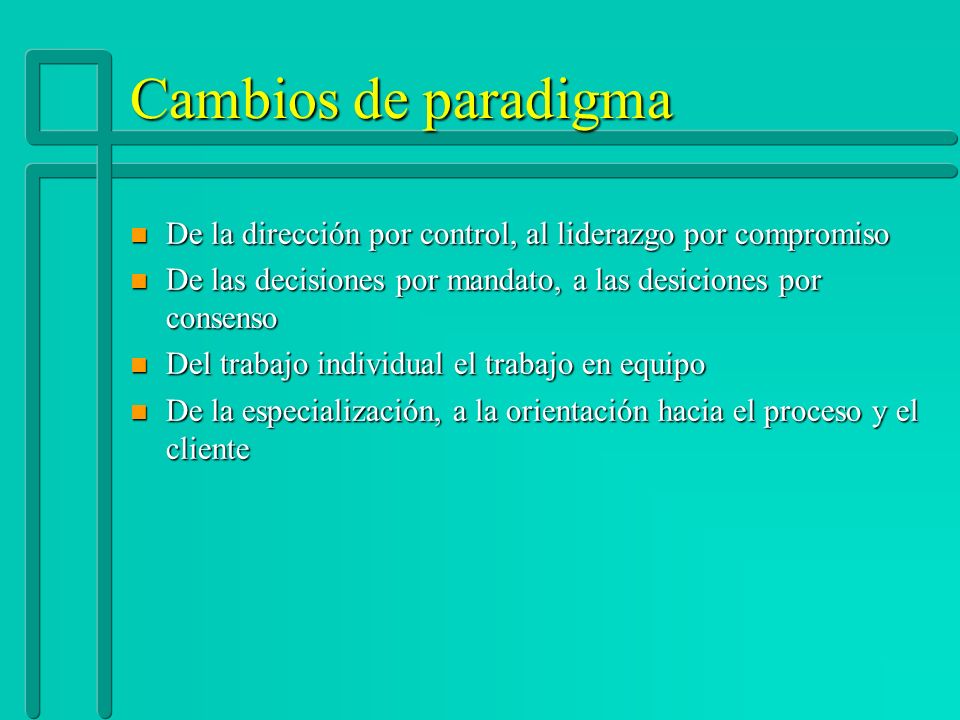 Cambios de paradigma

- De la dirección por control, al liderazgo por compromiso
- De las decisiones por mandato, a las desiciones por consenso
- Del trabajo individual el trabajo en equipo
- De la especialización, a la orientación hacia el proceso y el cliente